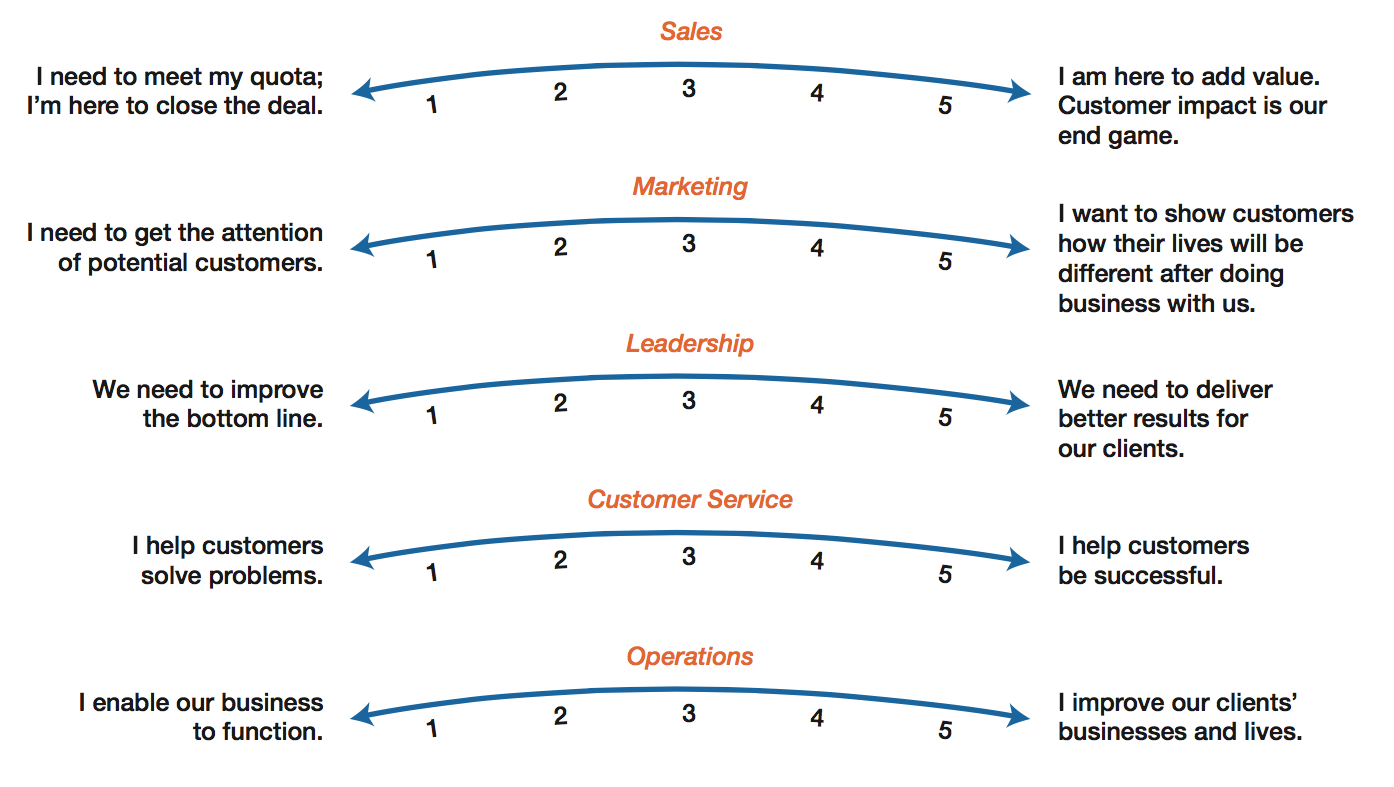 Sales

I need to meet my quota; I'm here to close the deal.

1 2 3 4 5

I am here to add value. Customer impact is our end game.

Marketing

I need to get the attention of potential customers.

1 2 3 4 5

I want to show customers how their lives will be different after doing business with us.

Leadership

We need to improve the bottom line.

1 2 3 4 5

We need to deliver better results for our clients.

Customer Service

I help customers solve problems.

1 2 3 4 5

I help customers be successful.

Operations

I enable our business to function.

1 2 3 4 5

I improve our clients' businesses and lives.